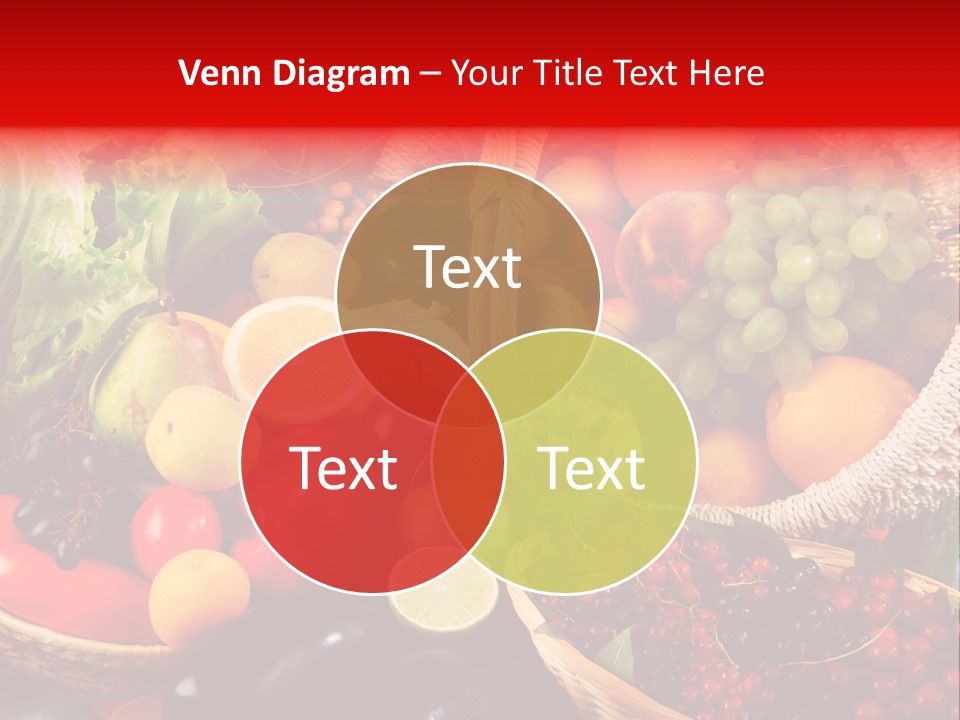 Venn Diagram – Your Title Text Here

Text

Text

Text